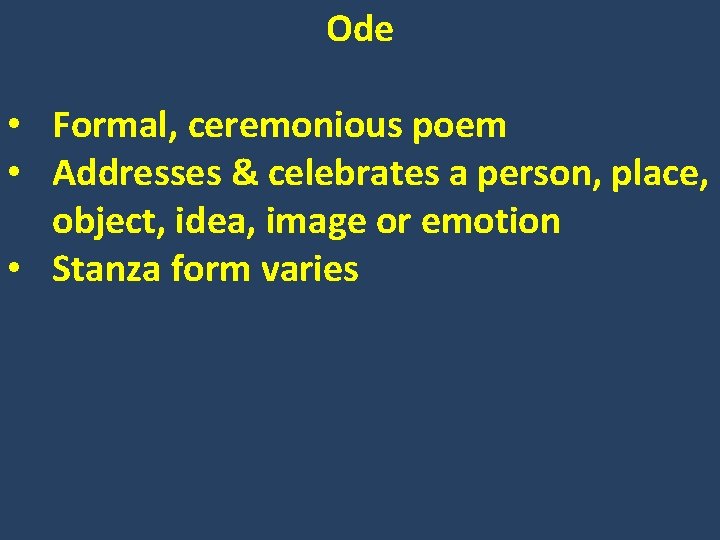 Ode

• Formal, ceremonious poem
• Addresses & celebrates a person, place, object, idea, image or emotion
• Stanza form varies